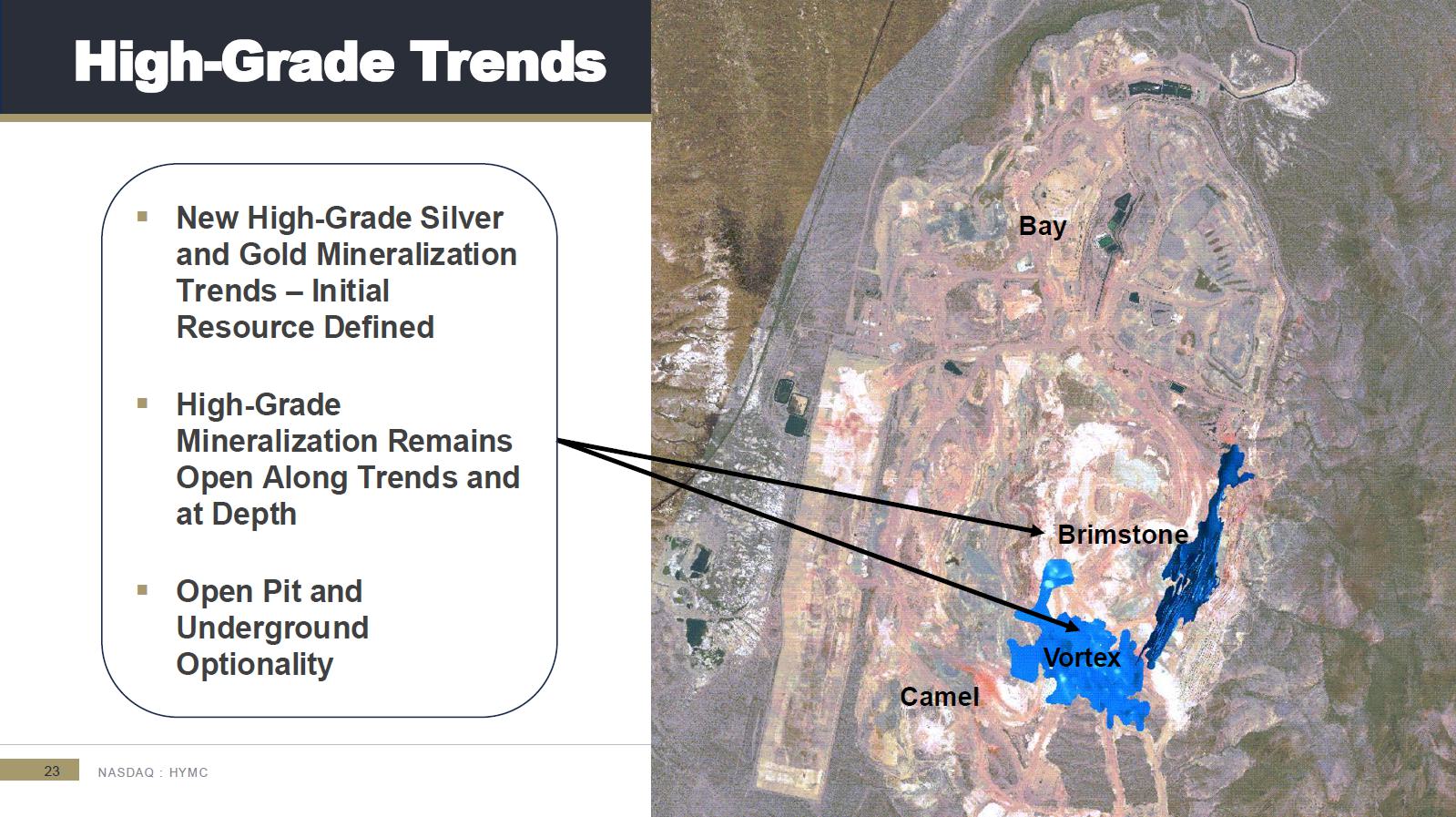 High-Grade Trends

▪ New High-Grade Silver and Gold Mineralization Trends – Initial Resource Defined

▪ High-Grade Mineralization Remains Open Along Trends and at Depth

▪ Open Pit and Underground Optionality

Bay

Brimstone

Vortex

Camel

23 NASDAQ : HYMC